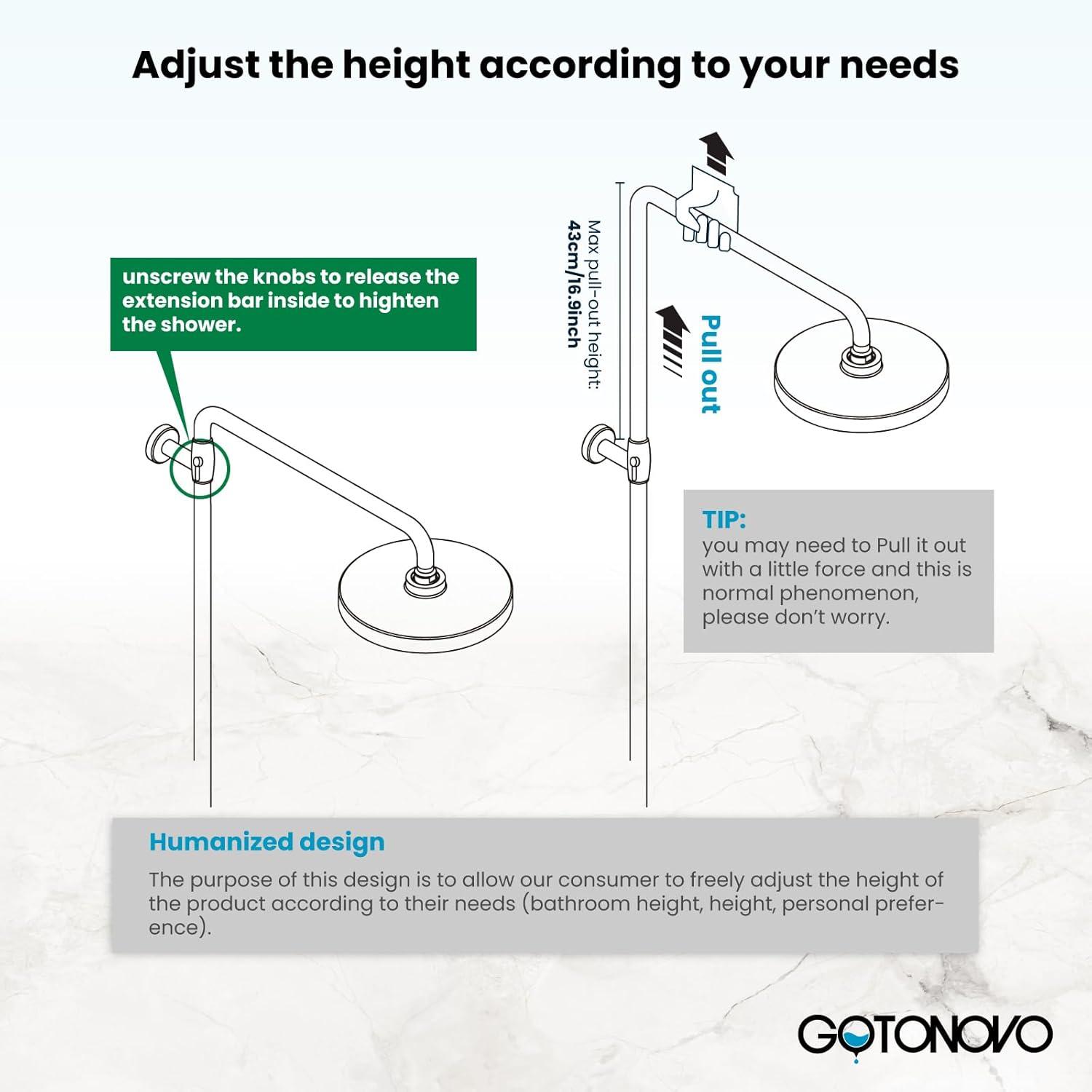 Adjust the height according to your needs

unscrew the knobs to release the extension bar inside to highten the shower.

Max pull-out height:
43cm/16.9inch

Pull out

TIP:
you may need to Pull it out with a little force and this is normal phenomenon, please don't worry.

Humanized design

The purpose of this design is to allow our consumer to freely adjust the height of the product according to their needs (bathroom height, height, personal preference).

GOTONOVO